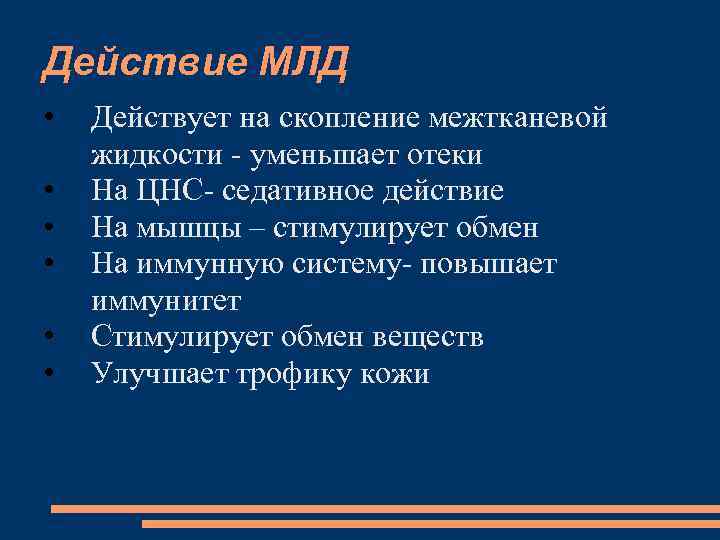 Действие МЛД

• Действует на скопление межтканевой жидкости - уменьшает отеки
• На ЦНС- седативное действие
• На мышцы – стимулирует обмен
• На иммунную систему- повышает иммунитет
• Стимулирует обмен веществ
• Улучшает трофику кожи